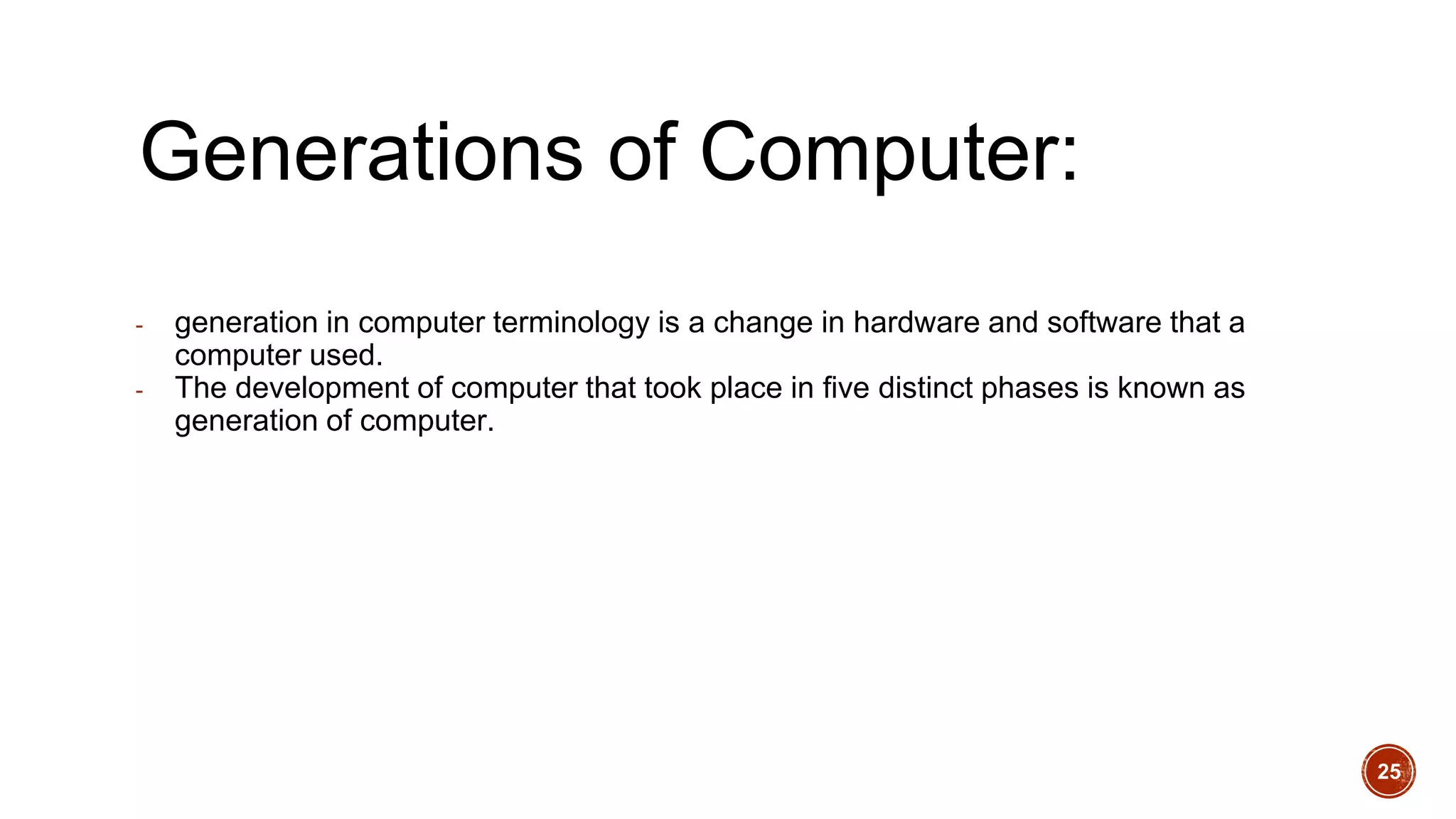 Generations of Computer:

- generation in computer terminology is a change in hardware and software that a computer used.
- The development of computer that took place in five distinct phases is known as generation of computer.

25